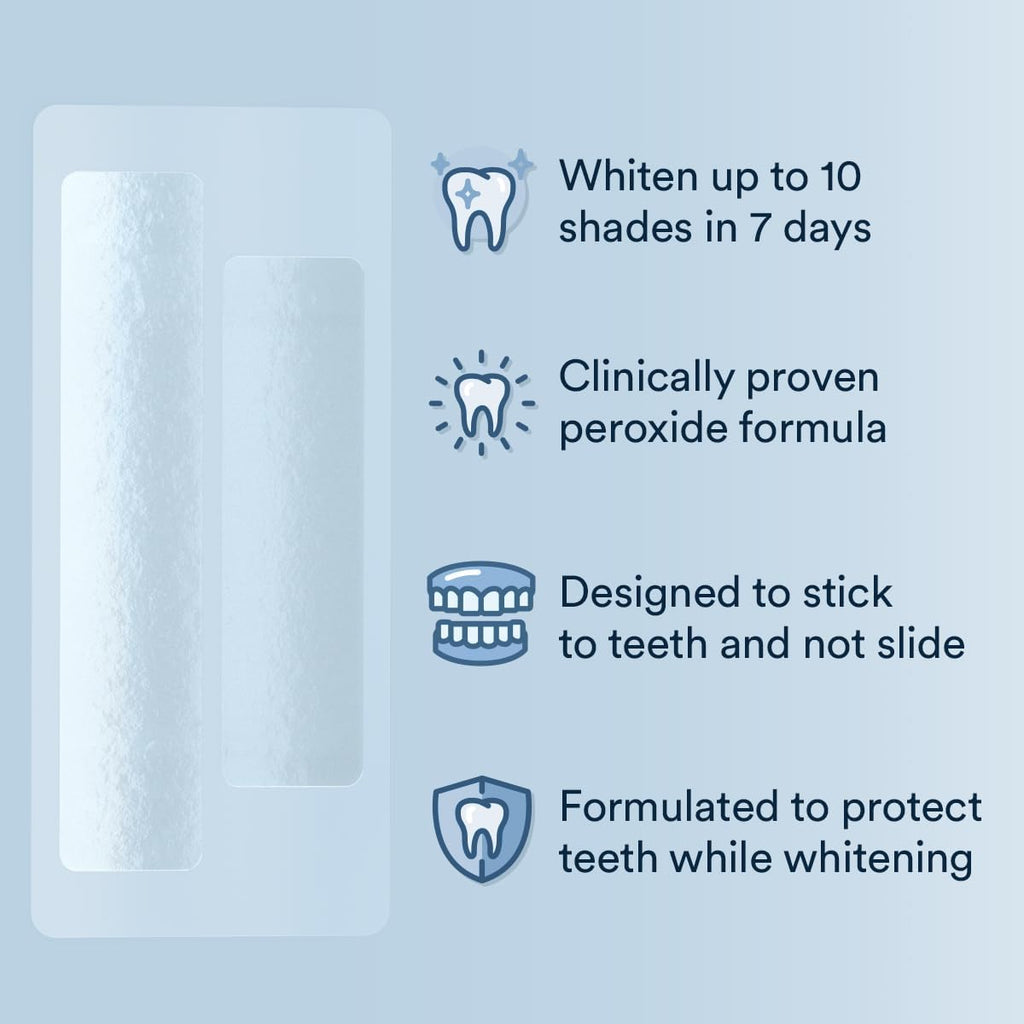 Whiten up to 10 shades in 7 days

Clinically proven peroxide formula

Designed to stick to teeth and not slide

Formulated to protect teeth while whitening